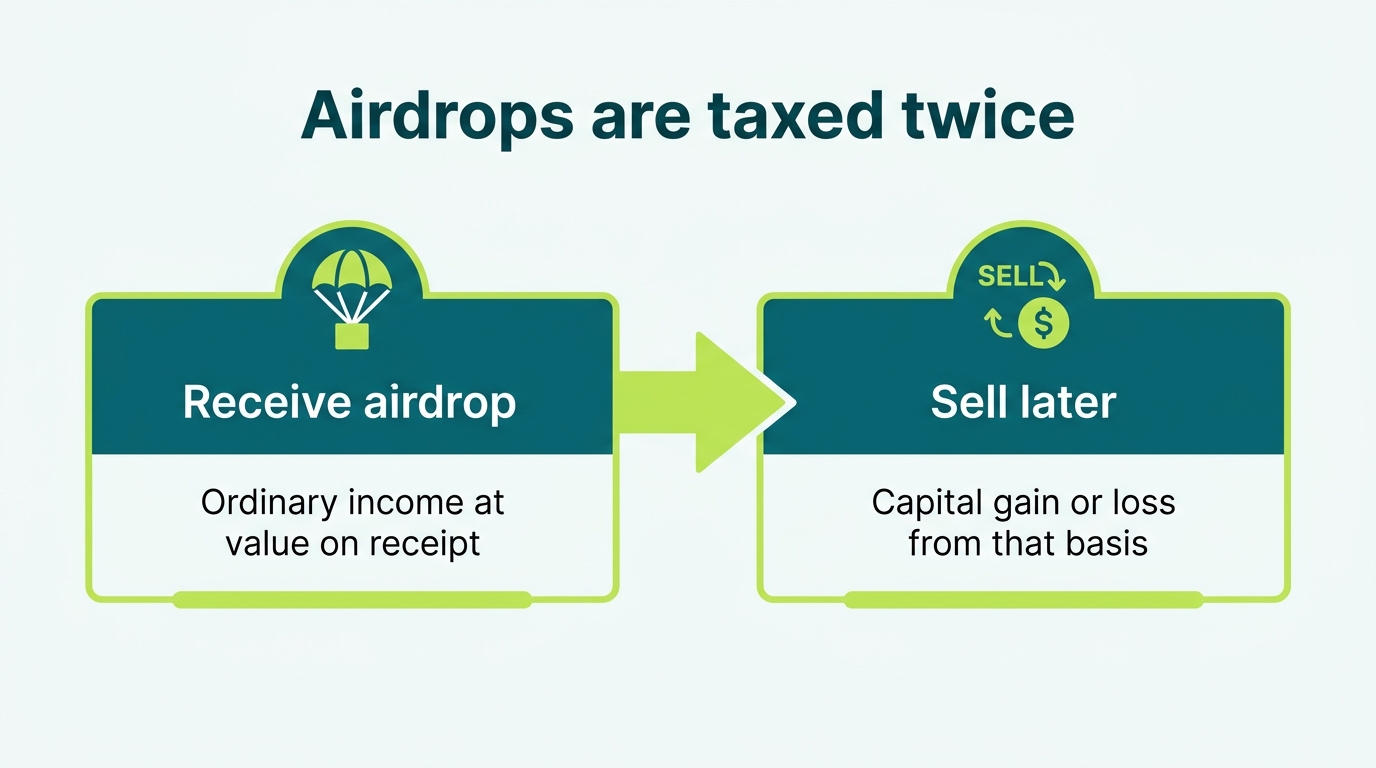 Airdrops are taxed twice

Receive airdrop

Ordinary income at value on receipt

SELL

$

Sell later

Capital gain or loss from that basis